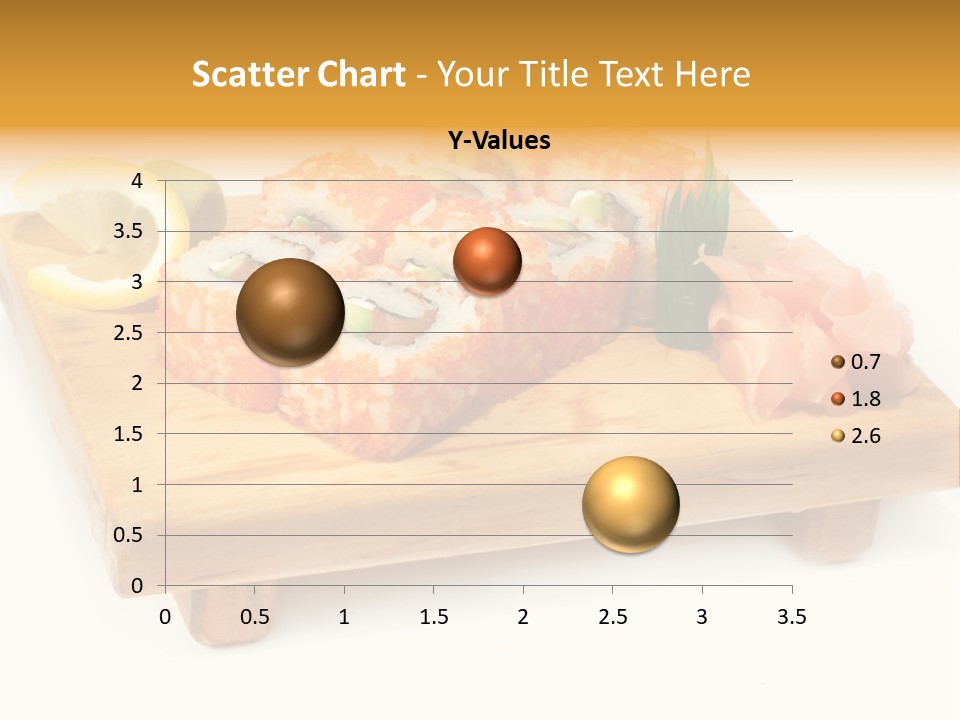 Scatter Chart - Your Title Text Here

Y-Values

4
3.5
3
2.5
2
1.5
1
0.5
0

0 0.5 1 1.5 2 2.5 3 3.5

0.7
1.8
2.6